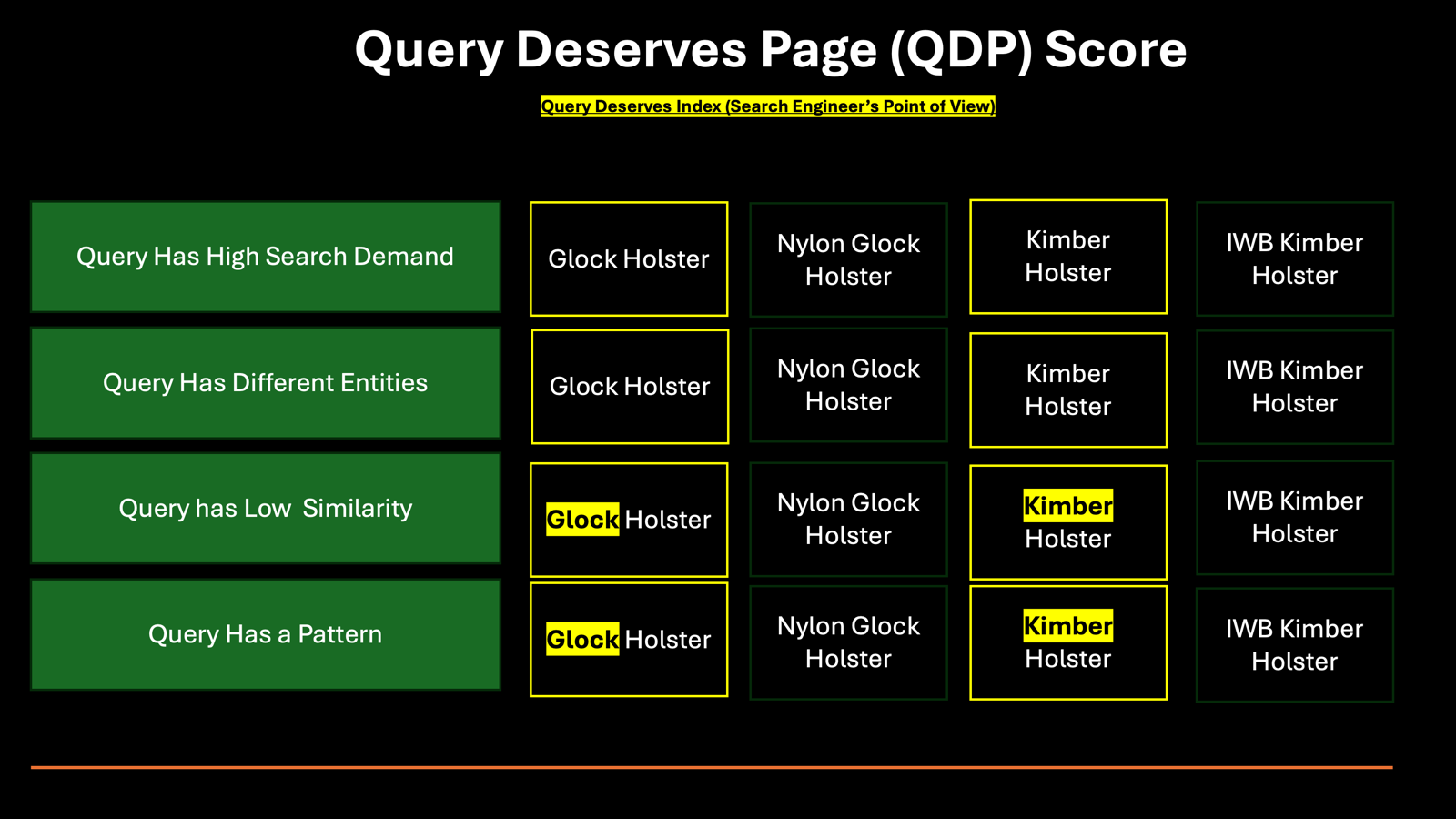 Query Deserves Page (QDP) Score

Query Deserves Index (Search Engineer's Point of View)

| Query Has High Search Demand | Glock Holster | Nylon Glock Holster | Kimber Holster | IWB Kimber Holster |
|---|---|---|---|---|
| Query Has Different Entities | Glock Holster | Nylon Glock Holster | Kimber Holster | IWB Kimber Holster |
| Query has Low  Similarity | Glock Holster | Nylon Glock Holster | Kimber Holster | IWB Kimber Holster |
| Query Has a Pattern | Glock Holster | Nylon Glock Holster | Kimber Holster | IWB Kimber Holster |